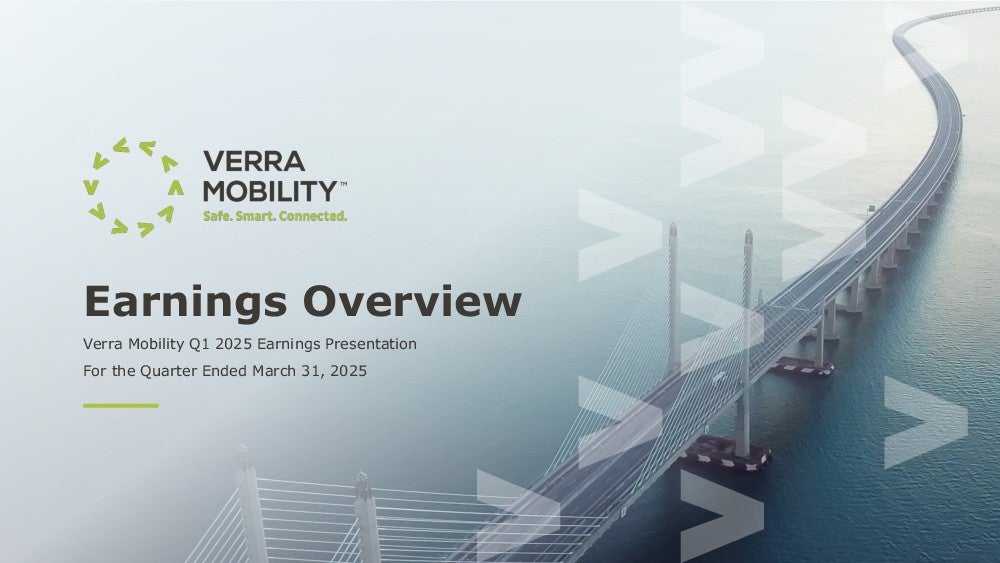 VERRA MOBILITY™
Safe. Smart. Connected.

Earnings Overview

Verra Mobility Q1 2025 Earnings Presentation
For the Quarter Ended March 31, 2025